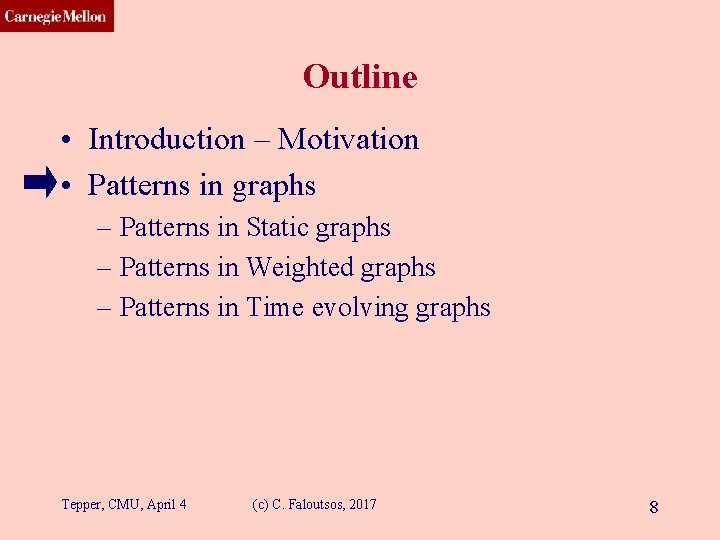 Carnegie Mellon

Outline

• Introduction – Motivation
• Patterns in graphs
– Patterns in Static graphs
– Patterns in Weighted graphs
– Patterns in Time evolving graphs

Tepper, CMU, April 4 (c) C. Faloutsos, 2017 8